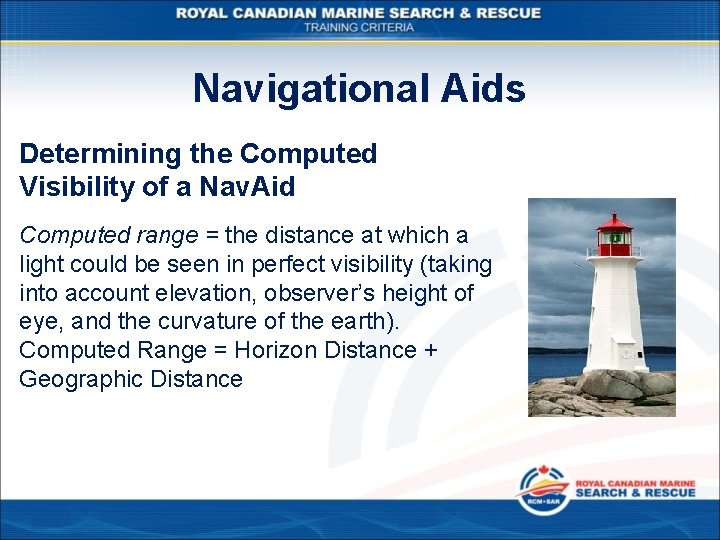 ROYAL CANADIAN MARINE SEARCH & RESCUE
TRAINING CRITERIA

Navigational Aids

Determining the Computed Visibility of a NavAid

Computed range = the distance at which a light could be seen in perfect visibility (taking into account elevation, observer's height of eye, and the curvature of the earth).
Computed Range = Horizon Distance + Geographic Distance

RCM•SAR
ROYAL CANADIAN MARINE
SEARCH & RESCUE